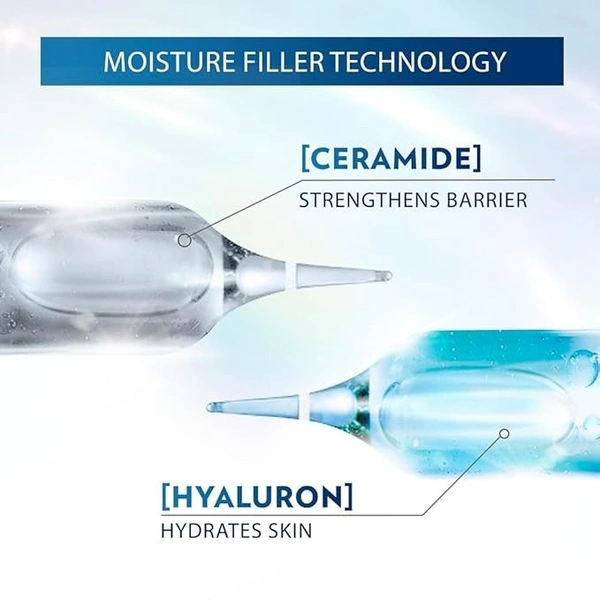 MOISTURE FILLER TECHNOLOGY

[CERAMIDE]
STRENGTHENS BARRIER

[HYALURON]
HYDRATES SKIN